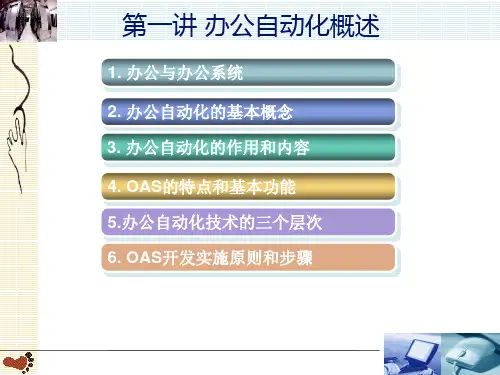 第一讲 办公自动化概述

1. 办公与办公系统

2. 办公自动化的基本概念

3. 办公自动化的作用和内容

4. OAS的特点和基本功能

5.办公自动化技术的三个层次

6. OAS开发实施原则和步骤